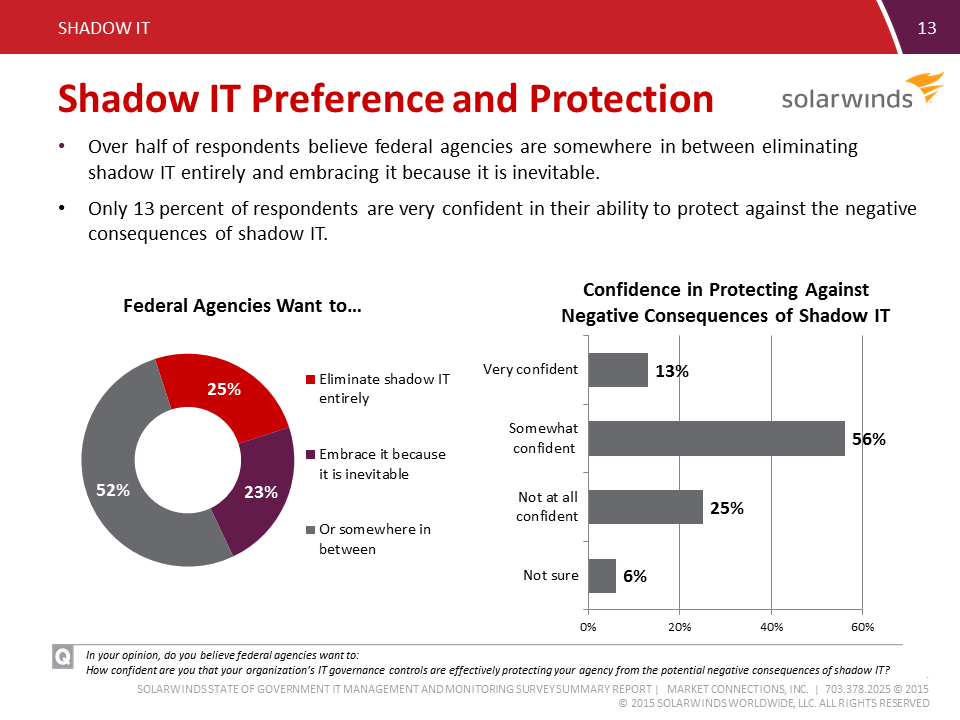 SHADOW IT

13

Shadow IT Preference and Protection

solarwinds

• Over half of respondents believe federal agencies are somewhere in between eliminating shadow IT entirely and embracing it because it is inevitable.

• Only 13 percent of respondents are very confident in their ability to protect against the negative consequences of shadow IT.

Federal Agencies Want to…

25%

23%

52%

Eliminate shadow IT entirely

Embrace it because it is inevitable

Or somewhere in between

Confidence in Protecting Against Negative Consequences of Shadow IT

Very confident

13%

Somewhat confident

56%

Not at all confident

25%

Not sure

6%

0%

20%

40%

60%

Q

In your opinion, do you believe federal agencies want to:
How confident are you that your organization's IT governance controls are effectively protecting your agency from the potential negative consequences of shadow IT?

SOLARWINDS STATE OF GOVERNMENT IT MANAGEMENT AND MONITORING SURVEY SUMMARY REPORT | MARKET CONNECTIONS, INC. | 703.378.2025 © 2015
© 2015 SOLARWINDS WORLDWIDE, LLC. ALL RIGHTS RESERVED